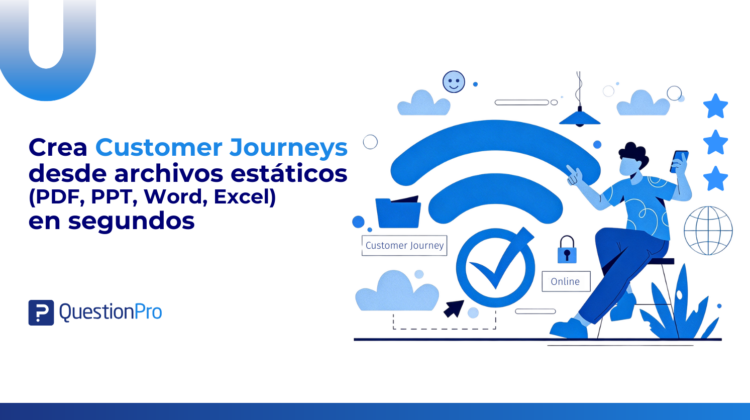 Crea Customer Journeys desde archivos estáticos (PDF, PPT, Word, Excel) en segundos

QuestionPro

Customer Journey

Online